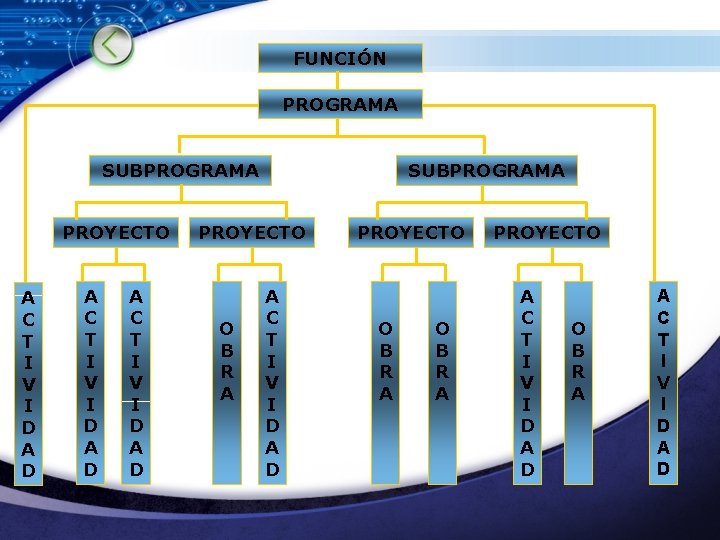 FUNCIÓN

PROGRAMA

SUBPROGRAMA

SUBPROGRAMA

PROYECTO

PROYECTO

PROYECTO

PROYECTO

ACTIVIDAD

ACTIVIDAD

ACTIVIDAD

OBRA

ACTIVIDAD

OBRA

OBRA

ACTIVIDAD

OBRA

ACTIVIDAD